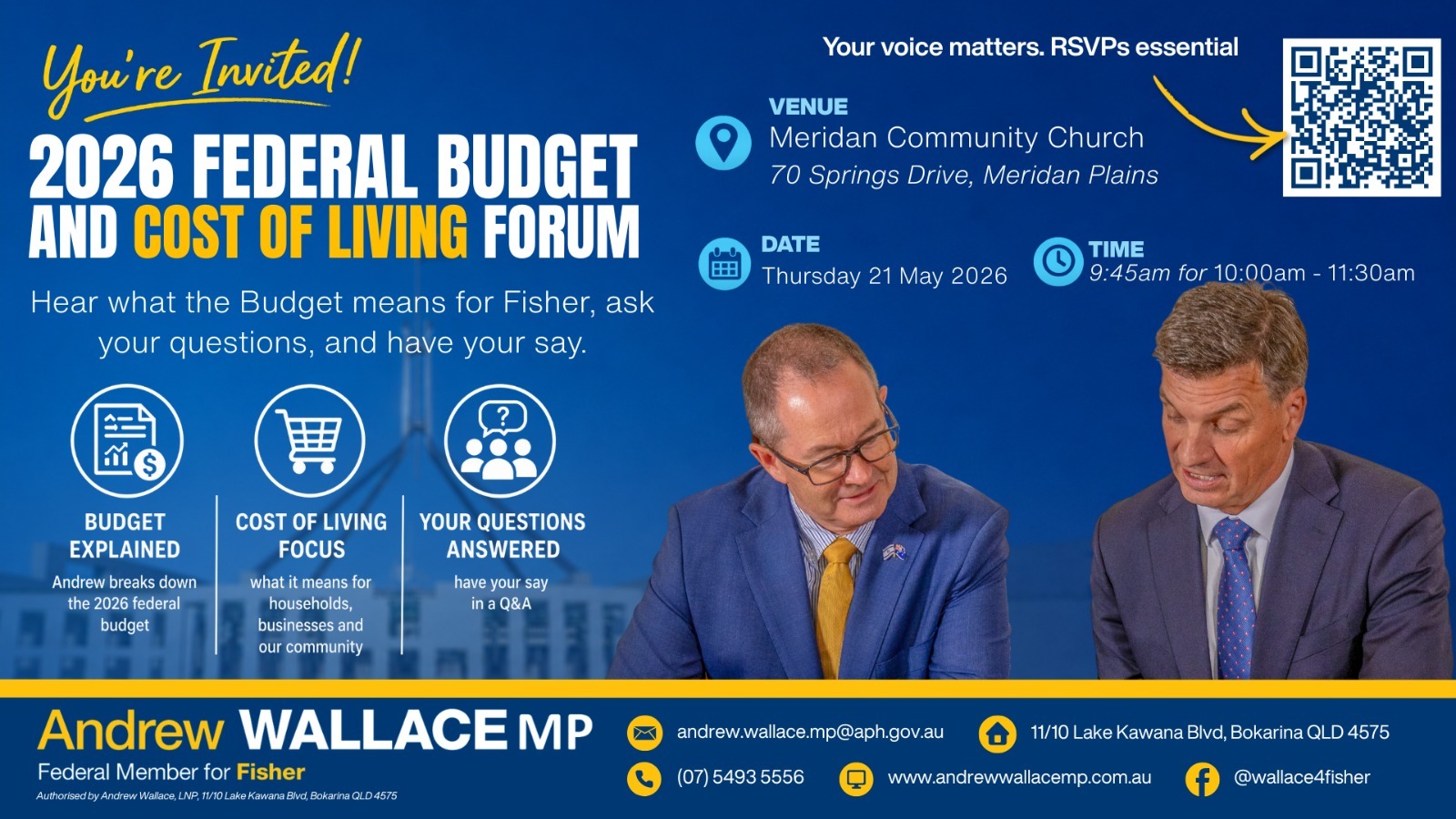 You're Invited!

2026 FEDERAL BUDGET AND COST OF LIVING FORUM

Hear what the Budget means for Fisher, ask your questions, and have your say.

BUDGET EXPLAINED
Andrew breaks down the 2026 federal budget

COST OF LIVING FOCUS
what it means for households, businesses and our community

YOUR QUESTIONS ANSWERED
have your say in a Q&A

Your voice matters. RSVPs essential

VENUE
Meridan Community Church
70 Springs Drive, Meridan Plains

DATE
Thursday 21 May 2026

TIME
9:45am for 10:00am - 11:30am

Andrew WALLACE MP
Federal Member for Fisher
Authorised by Andrew Wallace, LNP, 11/10 Lake Kawana Blvd, Bokarina QLD 4575

andrew.wallace.mp@aph.gov.au
11/10 Lake Kawana Blvd, Bokarina QLD 4575
(07) 5493 5556
www.andrewwallacemp.com.au
@wallace4fisher